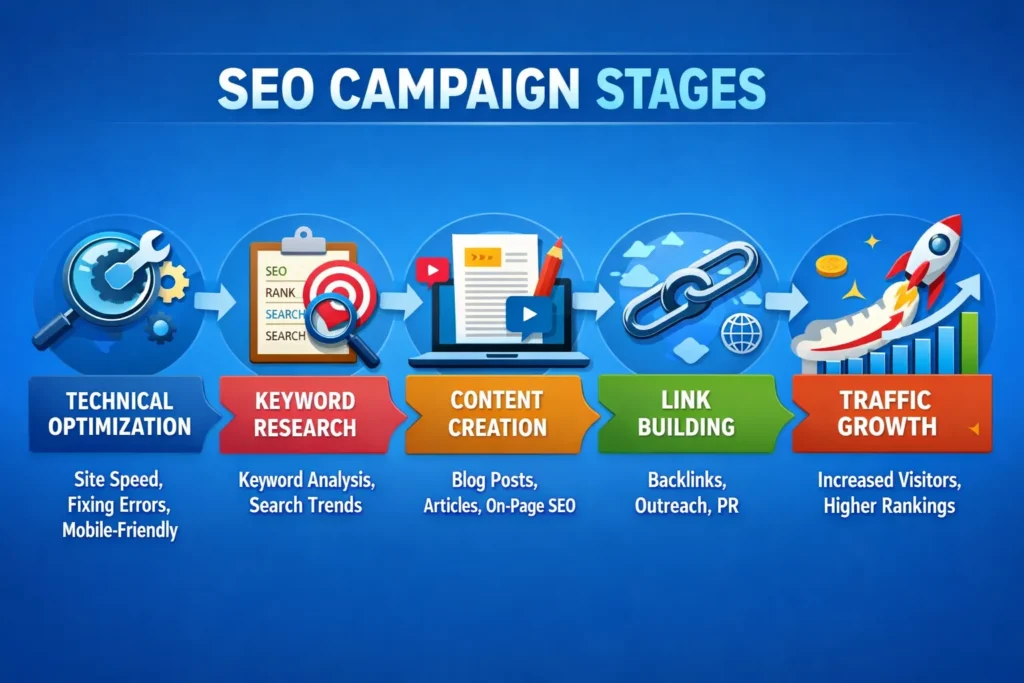 SEO CAMPAIGN STAGES

SEO
RANK
SEARCH
SEARCH

TECHNICAL OPTIMIZATION

Site Speed, Fixing Errors, Mobile-Friendly

KEYWORD RESEARCH

Keyword Analysis, Search Trends

CONTENT CREATION

Blog Posts, Articles, On-Page SEO

LINK BUILDING

Backlinks, Outreach, PR

TRAFFIC GROWTH

Increased Visitors, Higher Rankings